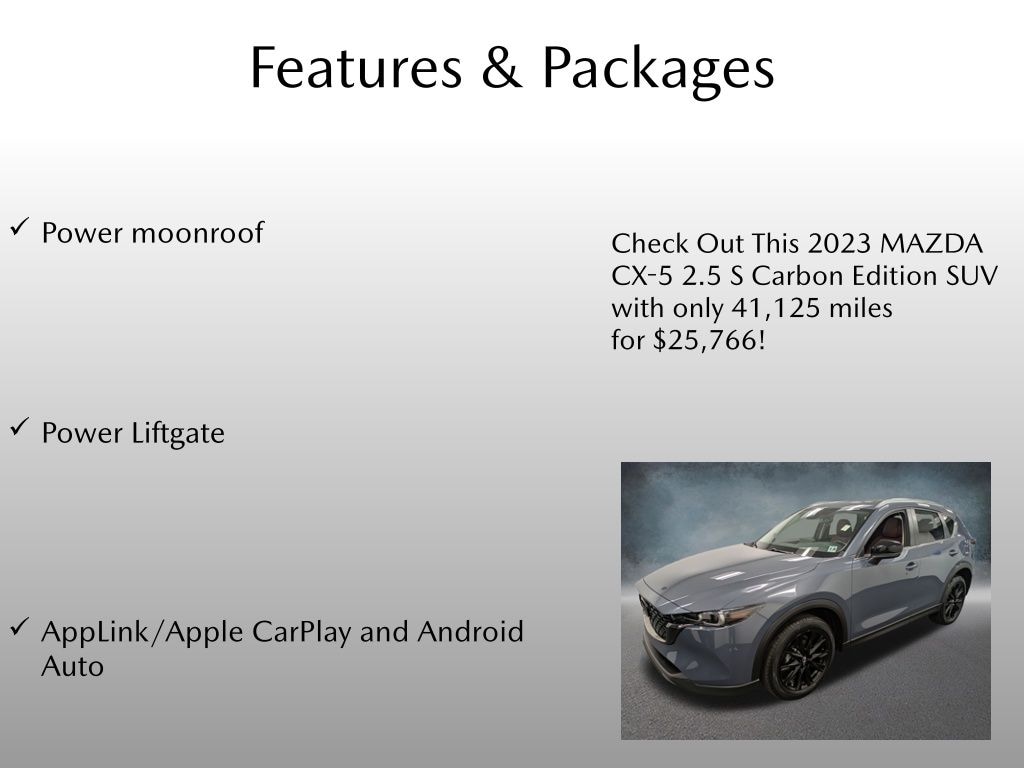 Features & Packages

✓ Power moonroof

✓ Power Liftgate

✓ AppLink/Apple CarPlay and Android Auto

Check Out This 2023 MAZDA CX-5 2.5 S Carbon Edition SUV with only 41,125 miles for $25,766!